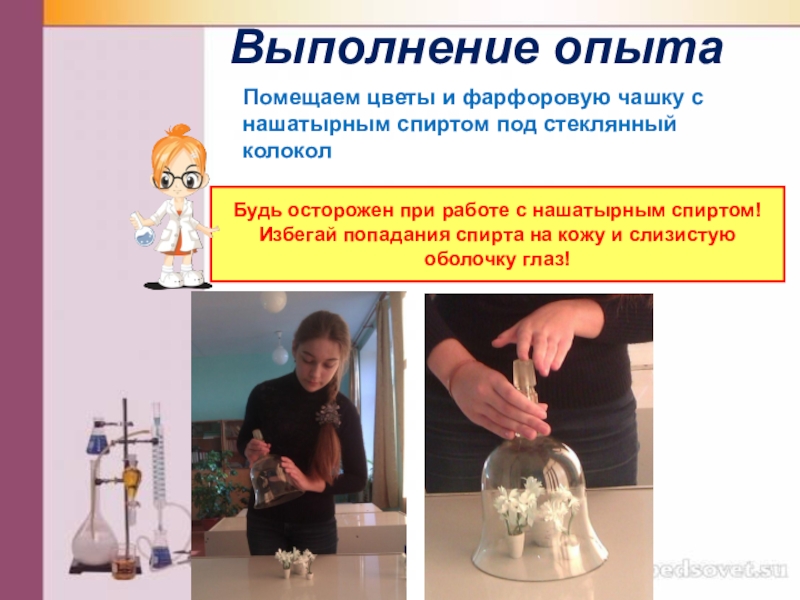 Выполнение опыта

Помещаем цветы и фарфоровую чашку с нашатырным спиртом под стеклянный колокол

Будь осторожен при работе с нашатырным спиртом! Избегай попадания спирта на кожу и слизистую оболочку глаз!

pedsovet.su